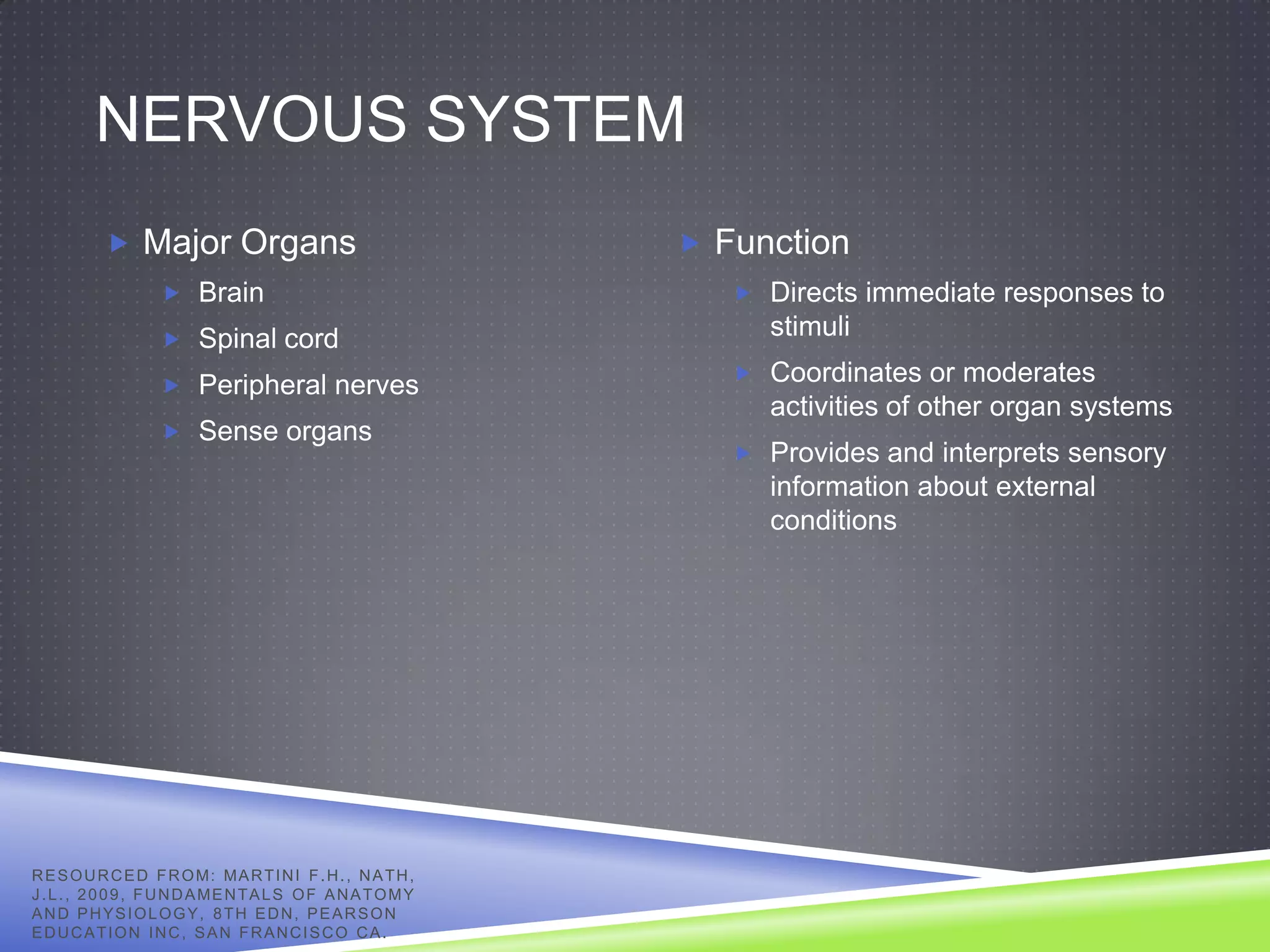 NERVOUS SYSTEM

Major Organs

Brain

Spinal cord

Peripheral nerves

Sense organs

Function

Directs immediate responses to stimuli

Coordinates or moderates activities of other organ systems

Provides and interprets sensory information about external conditions

RESOURCED FROM: MARTINI F.H., NATH, J.L., 2009, FUNDAMENTALS OF ANATOMY AND PHYSIOLOGY, 8TH EDN, PEARSON EDUCATION INC, SAN FRANCISCO CA.